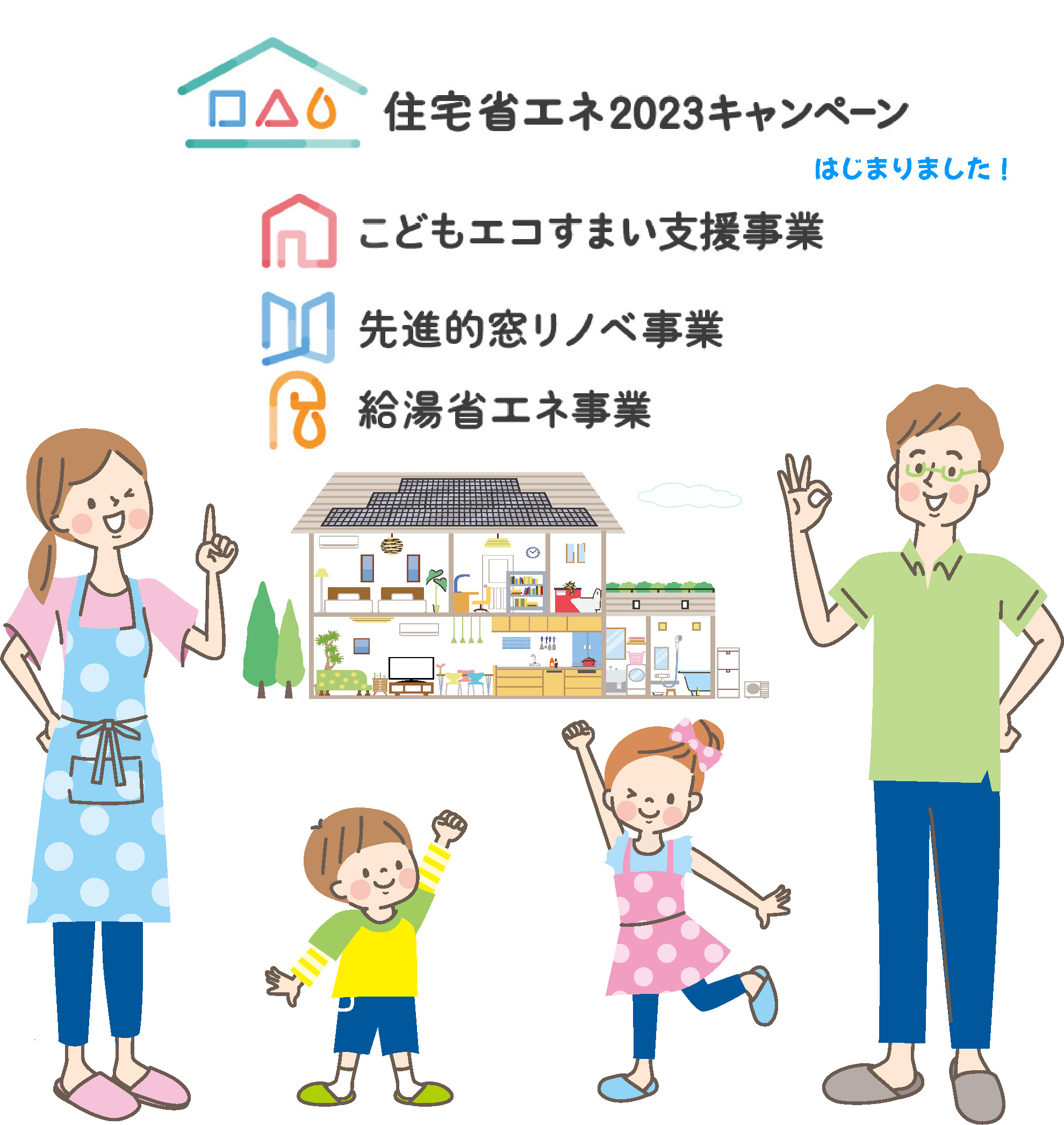 住宅省エネ2023キャンペーン

はじまりました！

こどもエコすまい支援事業

先進的窓リノベ事業

給湯省エネ事業